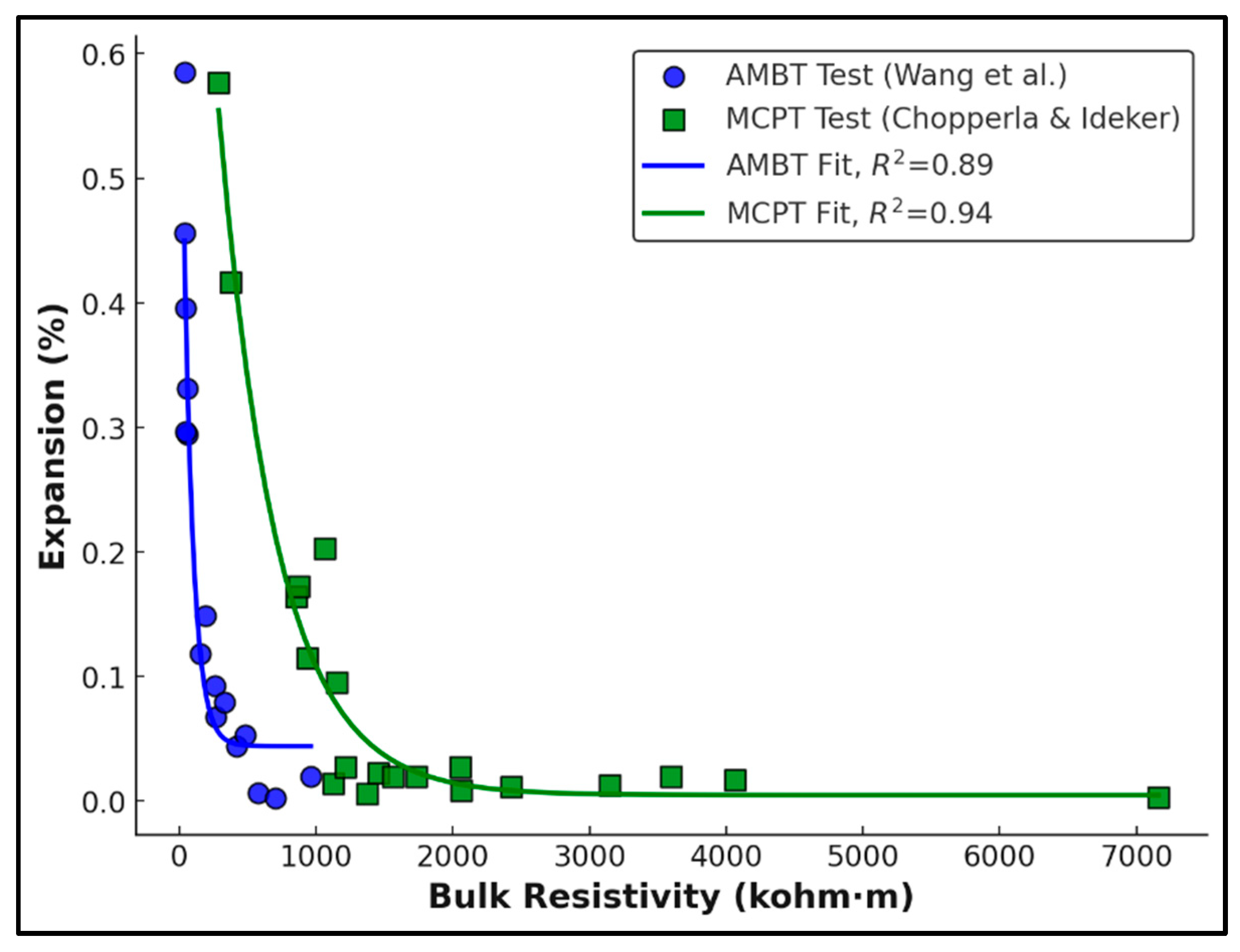 AMBT Test (Wang et al.)
MCPT Test (Chopperla & Ideker)
AMBT Fit, $R^2$=0.89
MCPT Fit, $R^2$=0.94

Expansion (%)

0.6
0.5
0.4
0.3
0.2
0.1
0.0

0
1000
2000
3000
4000
5000
6000
7000

Bulk Resistivity (kohm·m)